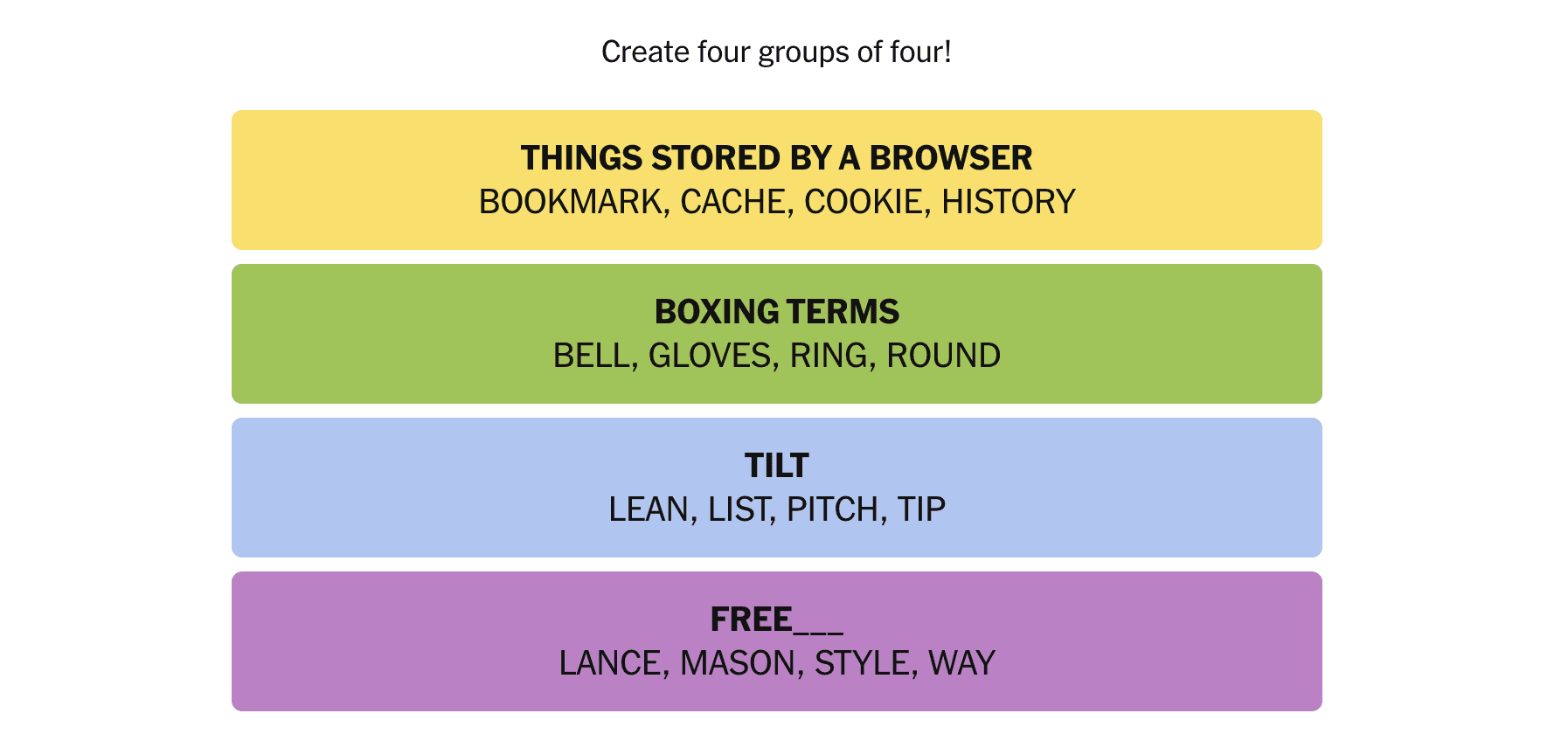 Create four groups of four!

THINGS STORED BY A BROWSER
BOOKMARK, CACHE, COOKIE, HISTORY

BOXING TERMS
BELL, GLOVES, RING, ROUND

TILT
LEAN, LIST, PITCH, TIP

FREE___
LANCE, MASON, STYLE, WAY